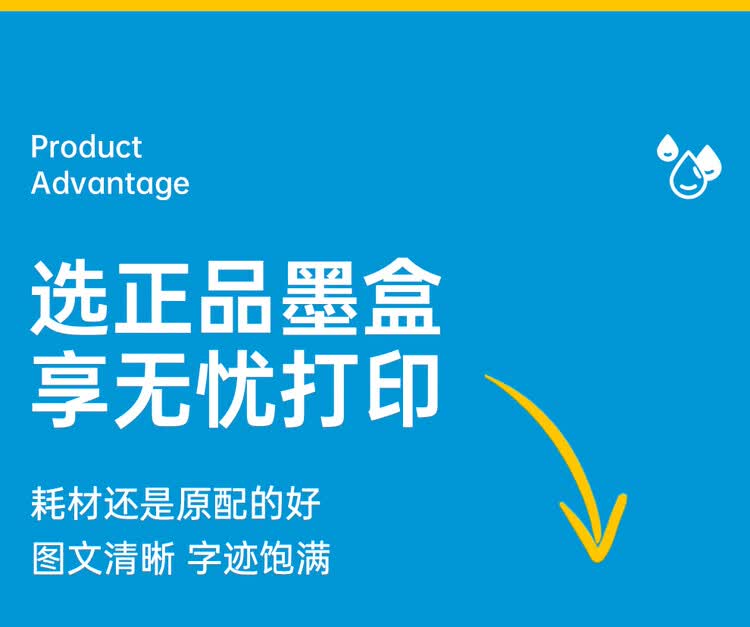 Product
Advantage

选正品墨盒
享无忧打印

耗材还是原配的好
图文清晰 字迹饱满